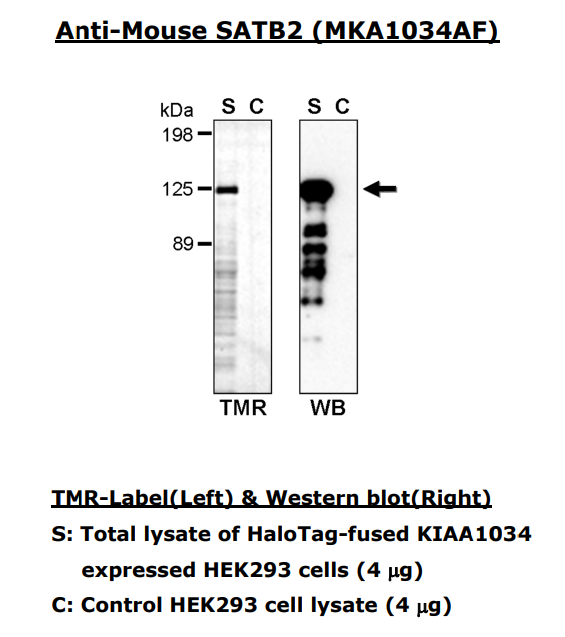 Anti-Mouse SATB2 (MKA1034AF)

kDa S C S C

198

125

89

TMR WB

TMR-Label(Left) & Western blot(Right)

S: Total lysate of HaloTag-fused KIAA1034 expressed HEK293 cells (4 μg)

C: Control HEK293 cell lysate (4 μg)